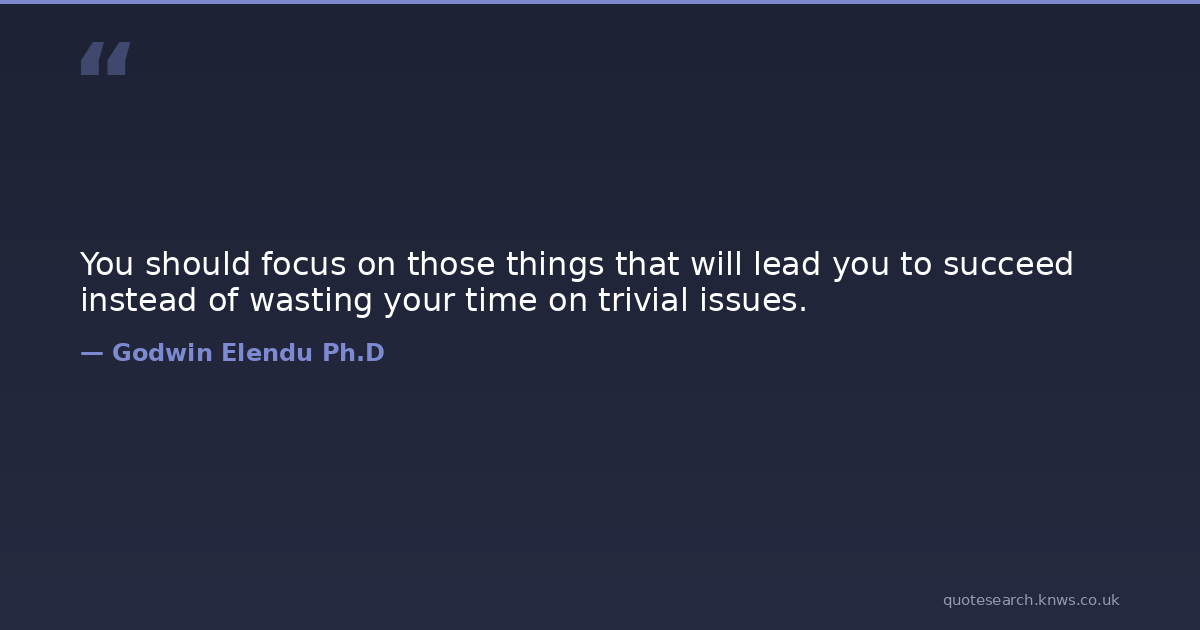 “

You should focus on those things that will lead you to succeed instead of wasting your time on trivial issues.

— Godwin Elendu Ph.D

quotesearch.knws.co.uk